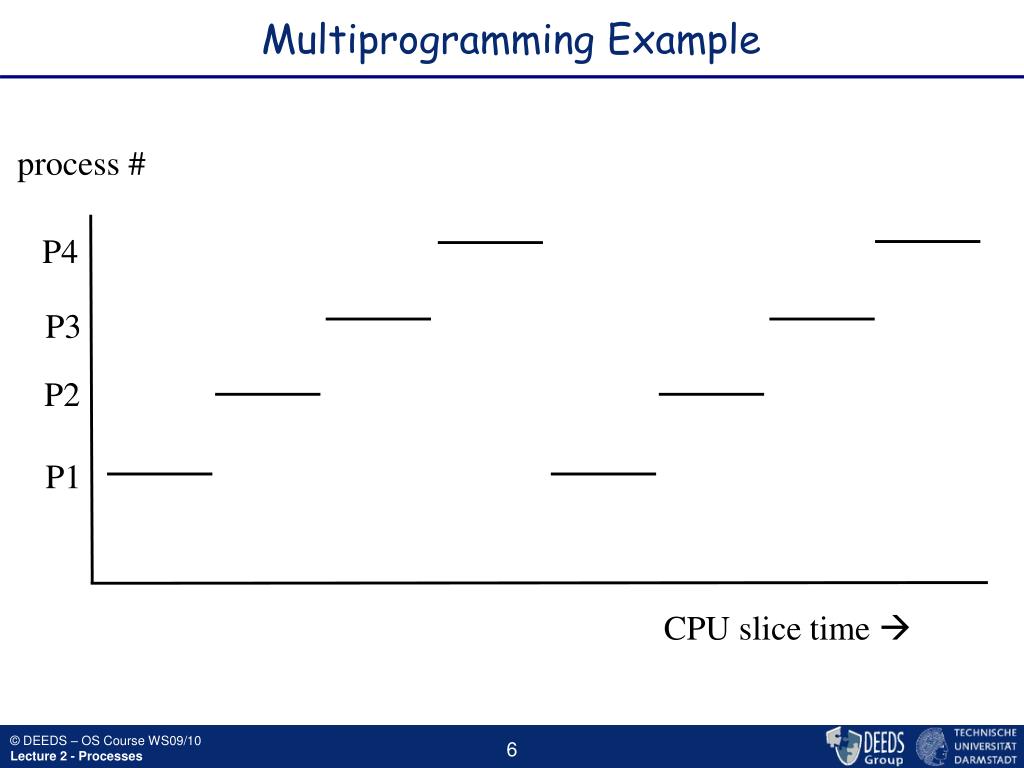 Multiprogramming Example

process #

P4

P3

P2

P1

CPU slice time →

© DEEDS – OS Course WS09/10
Lecture 2 - Processes

6

DEEDS Group

TECHNISCHE UNIVERSITÄT DARMSTADT